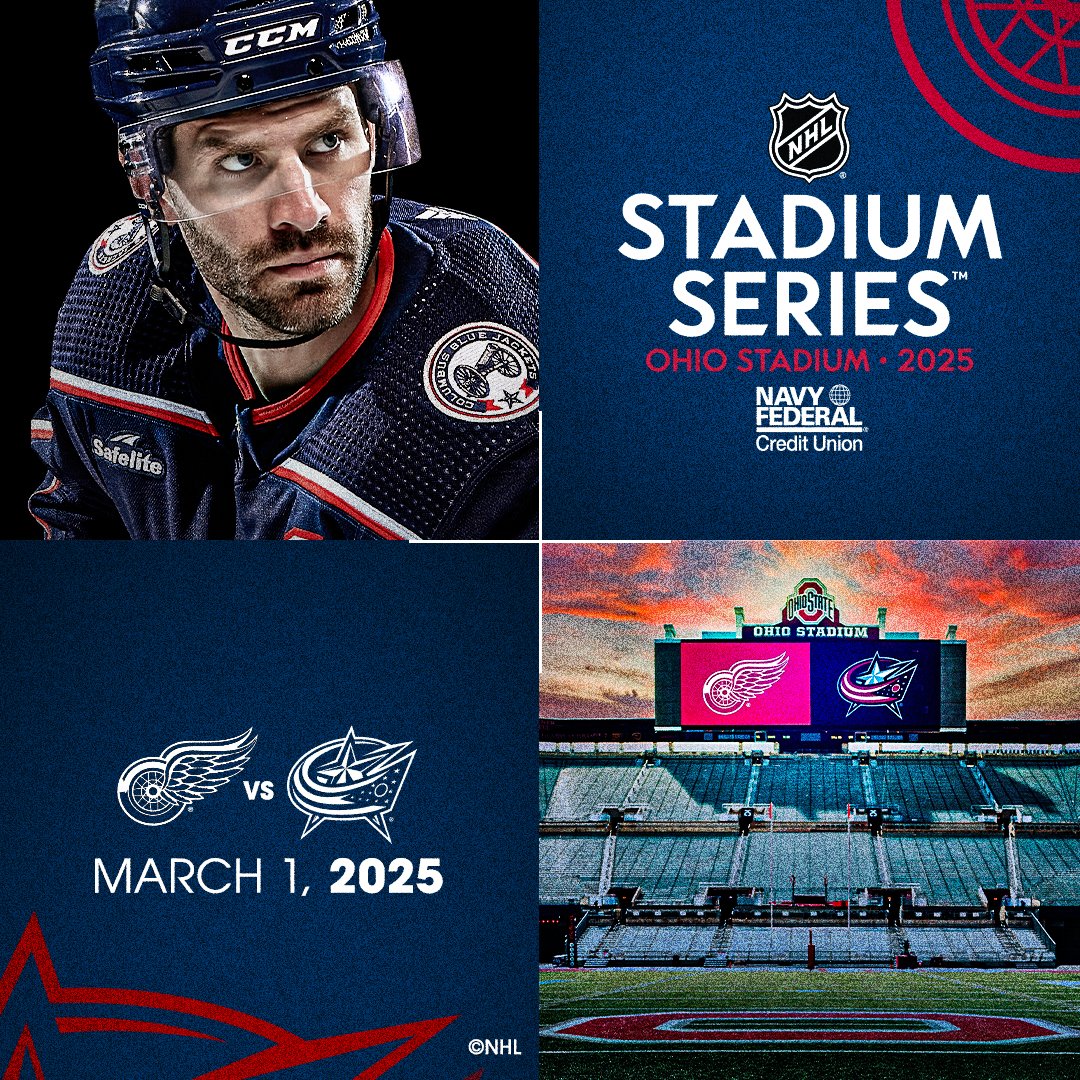 CCM

COLUMBUS BLUE JACKETS

Safelite

NHL

STADIUM SERIES™

OHIO STADIUM • 2025

NAVY FEDERAL Credit Union

VS

MARCH 1, 2025

©NHL

OHIO STATE

OHIO STADIUM